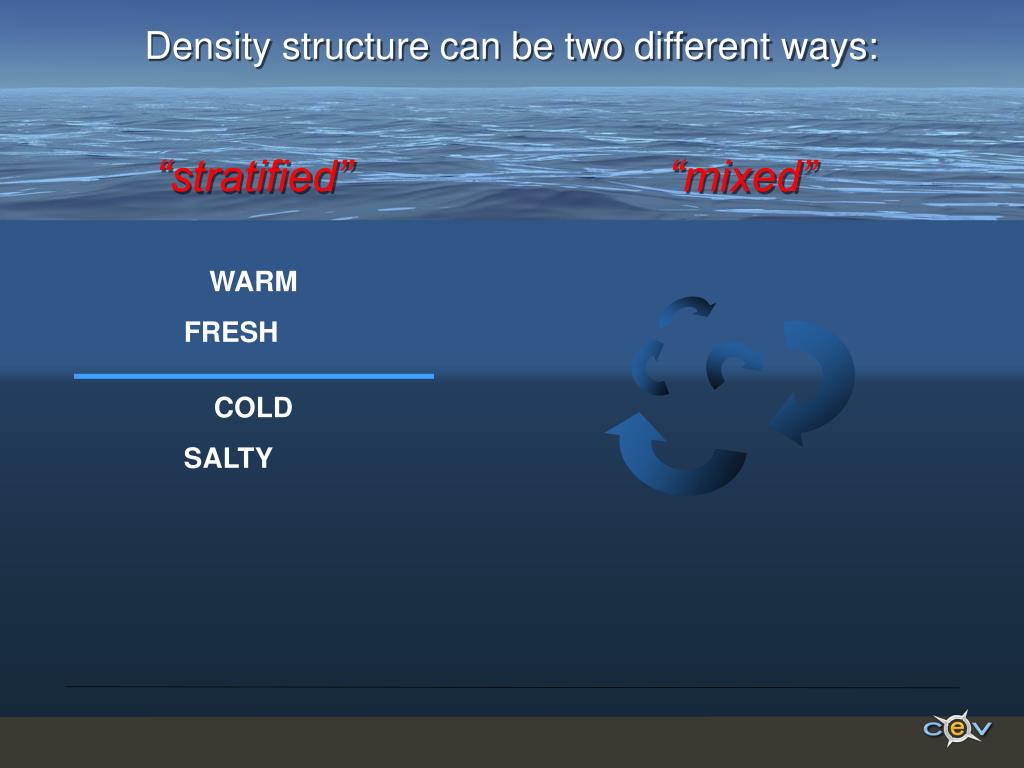 Density structure can be two different ways:

“stratified”

“mixed”

WARM

FRESH

COLD

SALTY

cev